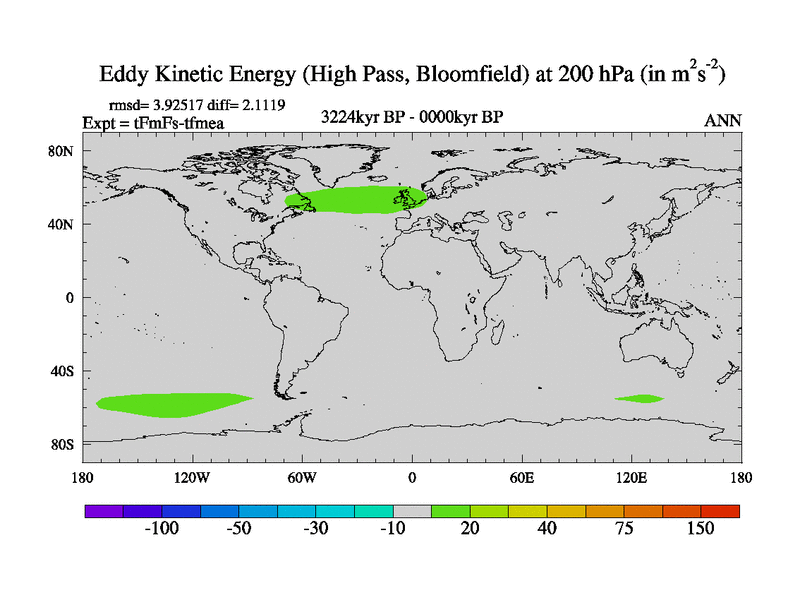 Eddy Kinetic Energy (High Pass, Bloomfield) at 200 hPa (in $m^2s^{-2}$)

rmsd= 3.92517 diff= 2.1119
Expt = tFmFs-tfmea

3224kyr BP - 0000kyr BP

ANN

80N
40N
0
40S
80S

180 120W 60W 0 60E 120E 180

-100 -50 -30 -10 20 40 75 150